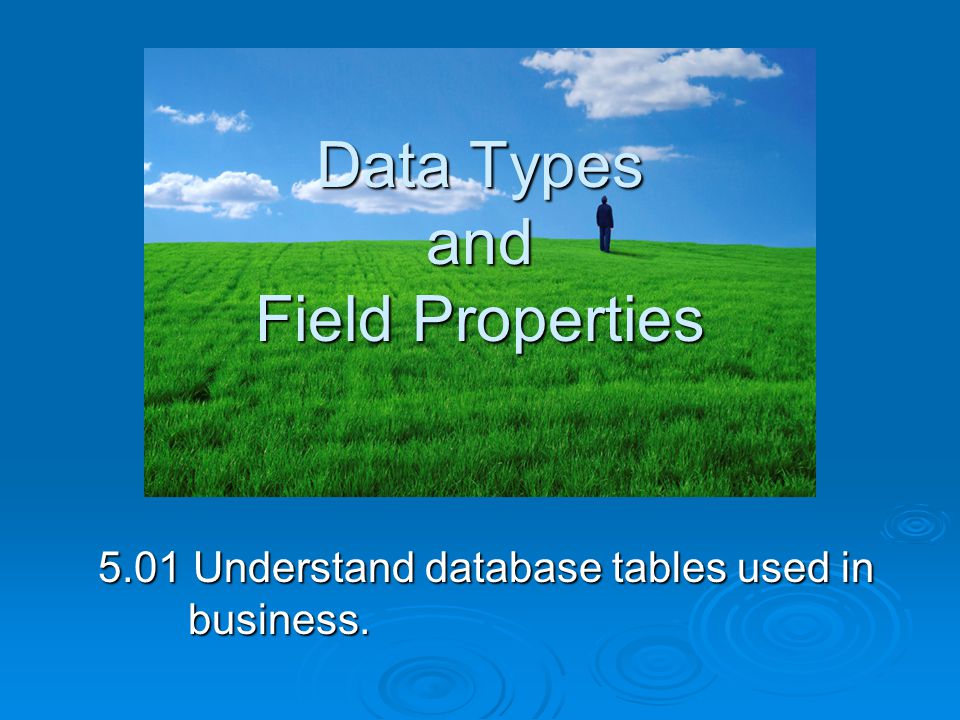 Data Types
and
Field Properties

5.01 Understand database tables used in business.